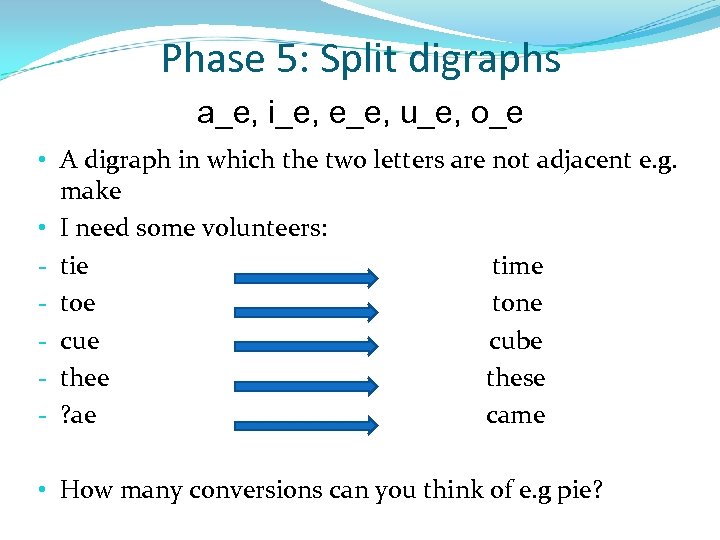 Phase 5: Split digraphs

a_e, i_e, e_e, u_e, o_e

• A digraph in which the two letters are not adjacent e.g. make
• I need some volunteers:
- tie time
- toe tone
- cue cube
- thee these
- ?ae came

• How many conversions can you think of e.g pie?